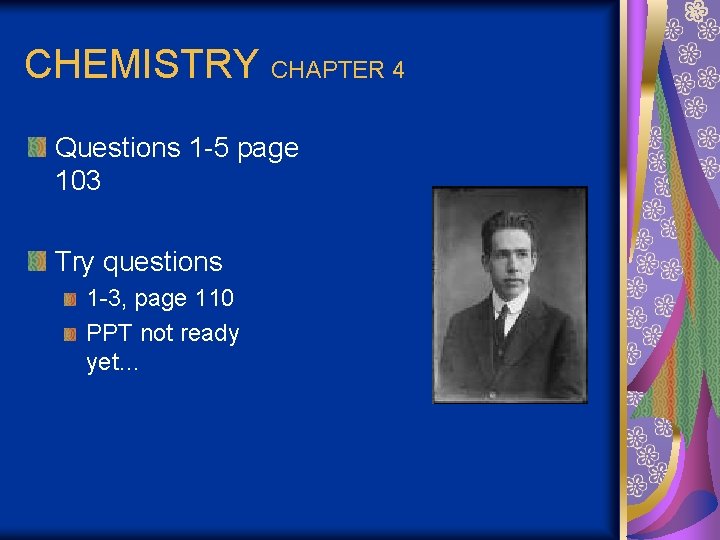 CHEMISTRY CHAPTER 4

Questions 1-5 page 103

Try questions

1-3, page 110

PPT not ready yet...